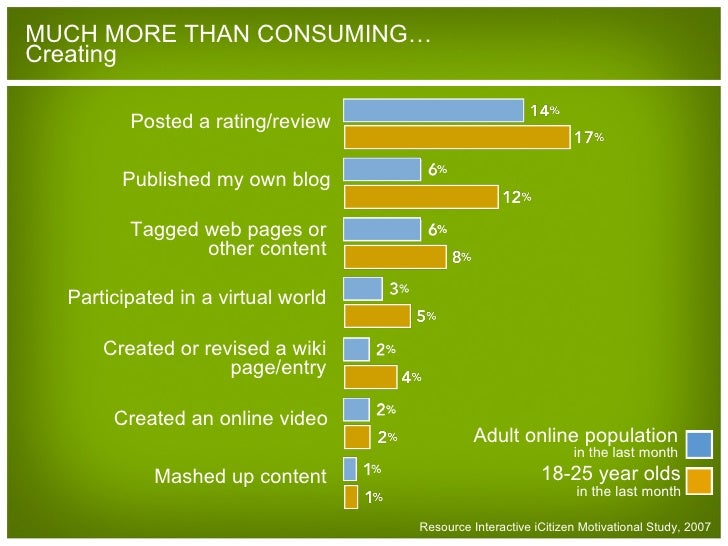 MUCH MORE THAN CONSUMING…
Creating

Posted a rating/review
14%
17%

Published my own blog
6%
12%

Tagged web pages or other content
6%
8%

Participated in a virtual world
3%
5%

Created or revised a wiki page/entry
2%
4%

Created an online video
2%
2%

Mashed up content
1%
1%

Adult online population
in the last month

18-25 year olds
in the last month

Resource Interactive iCitizen Motivational Study, 2007